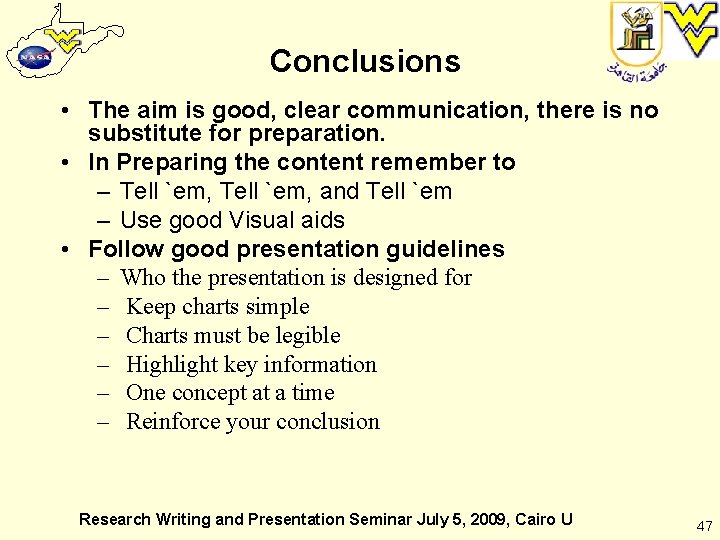 NASA

جامعة القاهرة

Conclusions

• The aim is good, clear communication, there is no substitute for preparation.
• In Preparing the content remember to
– Tell `em, Tell `em, and Tell `em
– Use good Visual aids
• Follow good presentation guidelines
– Who the presentation is designed for
– Keep charts simple
– Charts must be legible
– Highlight key information
– One concept at a time
– Reinforce your conclusion

Research Writing and Presentation Seminar July 5, 2009, Cairo U

47